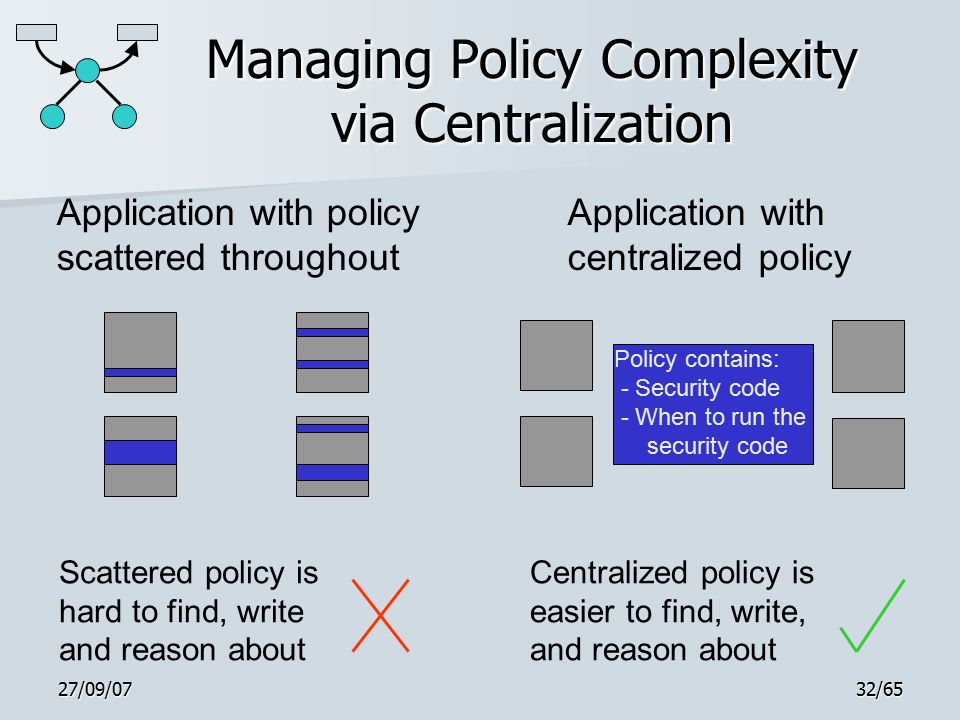 Managing Policy Complexity via Centralization

Application with policy scattered throughout

Application with centralized policy

Policy contains:
- Security code
- When to run the security code

Scattered policy is hard to find, write and reason about

Centralized policy is easier to find, write, and reason about

27/09/07

32/65